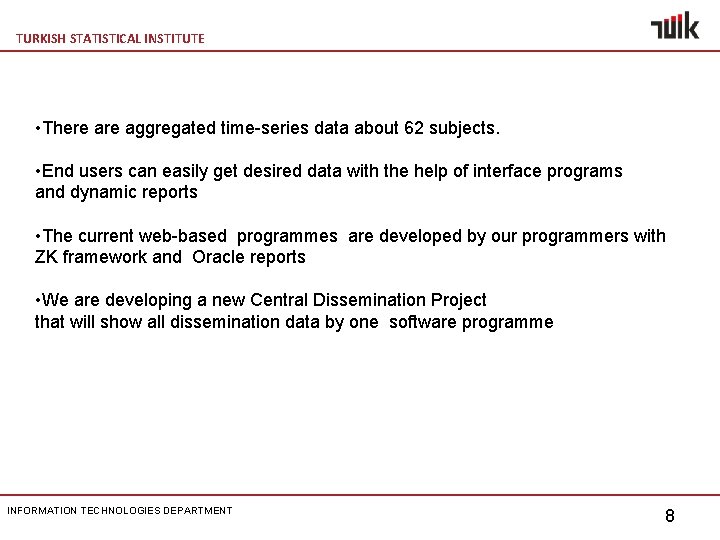 TURKISH STATISTICAL INSTITUTE

TÜİK

•There are aggregated time-series data about 62 subjects.

•End users can easily get desired data with the help of interface programs and dynamic reports

•The current web-based programmes are developed by our programmers with ZK framework and Oracle reports

•We are developing a new Central Dissemination Project that will show all dissemination data by one software programme

INFORMATION TECHNOLOGIES DEPARTMENT

8